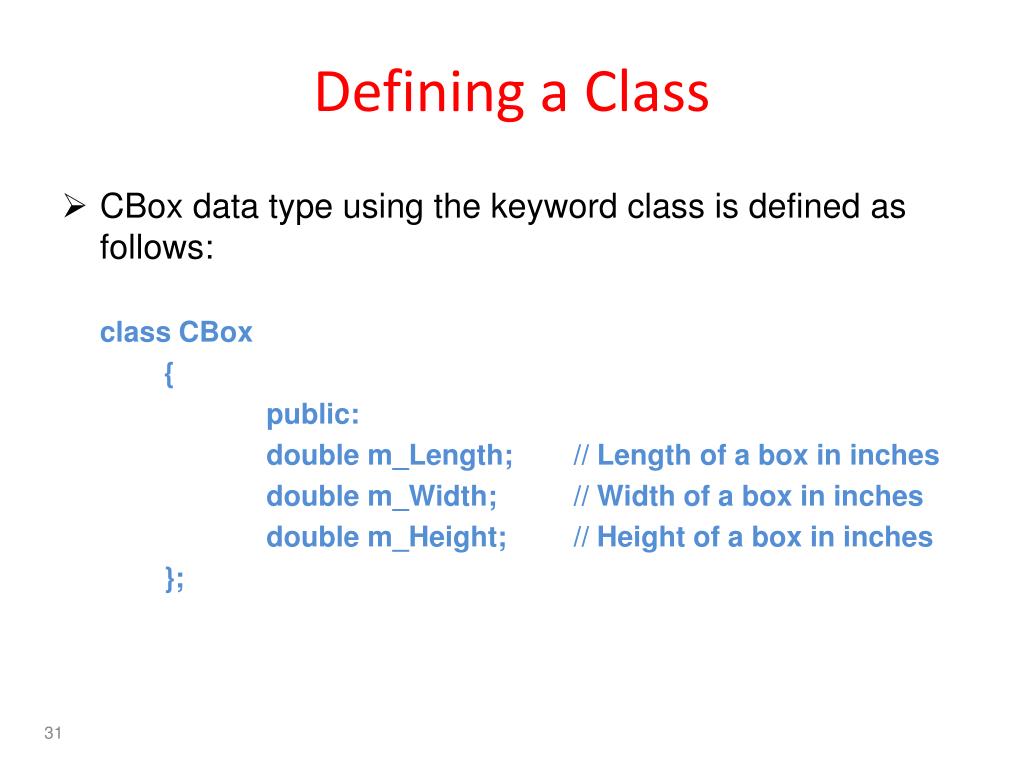 Defining a Class

➢ CBox data type using the keyword class is defined as follows:

class CBox
{
public:
double m_Length; // Length of a box in inches
double m_Width; // Width of a box in inches
double m_Height; // Height of a box in inches
};

31